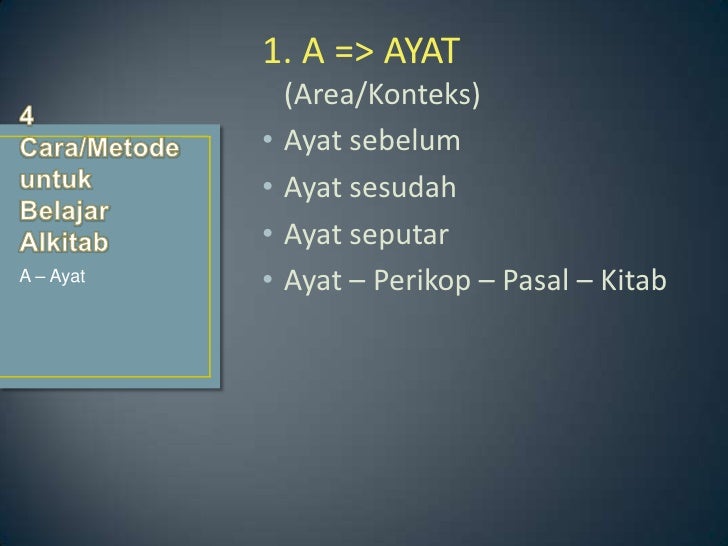 4 Cara/Metode untuk Belajar Alkitab

A – Ayat

1. A => AYAT

(Area/Konteks)

• Ayat sebelum
• Ayat sesudah
• Ayat seputar
• Ayat – Perikop – Pasal – Kitab